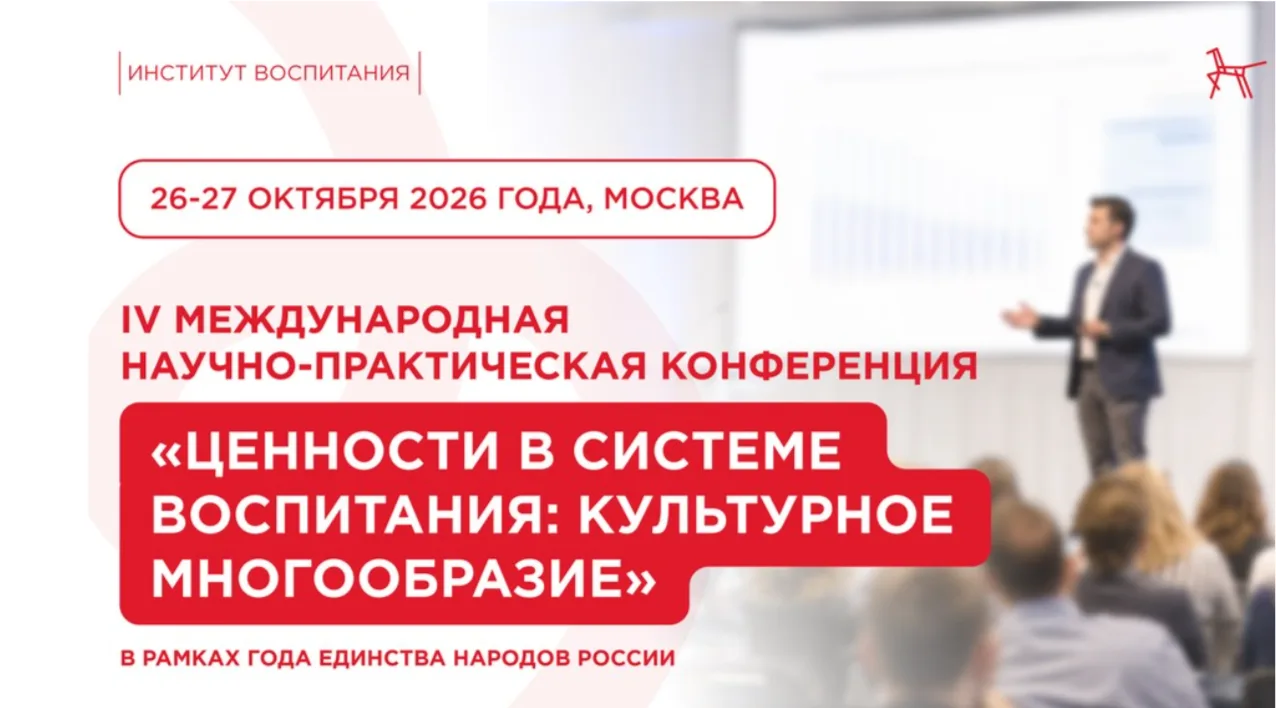 ИНСТИТУТ ВОСПИТАНИЯ

26-27 ОКТЯБРЯ 2026 ГОДА, МОСКВА

IV МЕЖДУНАРОДНАЯ НАУЧНО-ПРАКТИЧЕСКАЯ КОНФЕРЕНЦИЯ

«ЦЕННОСТИ В СИСТЕМЕ ВОСПИТАНИЯ: КУЛЬТУРНОЕ МНОГООБРАЗИЕ»

В РАМКАХ ГОДА ЕДИНСТВА НАРОДОВ РОССИИ